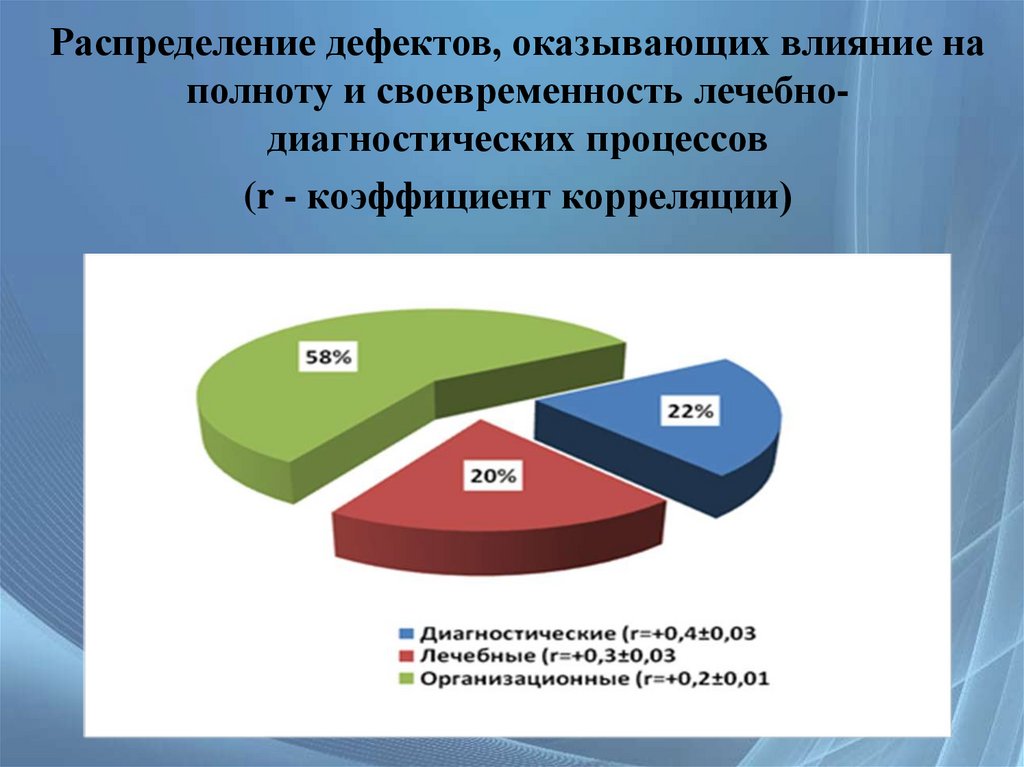 Распределение дефектов, оказывающих влияние на полноту и своевременность лечебно-диагностических процессов

(r - коэффициент корреляции)

58%

22%

20%

Диагностические (r=+0,4±0,03

Лечебные (r=+0,3±0,03

Организационные (r=+0,2±0,01